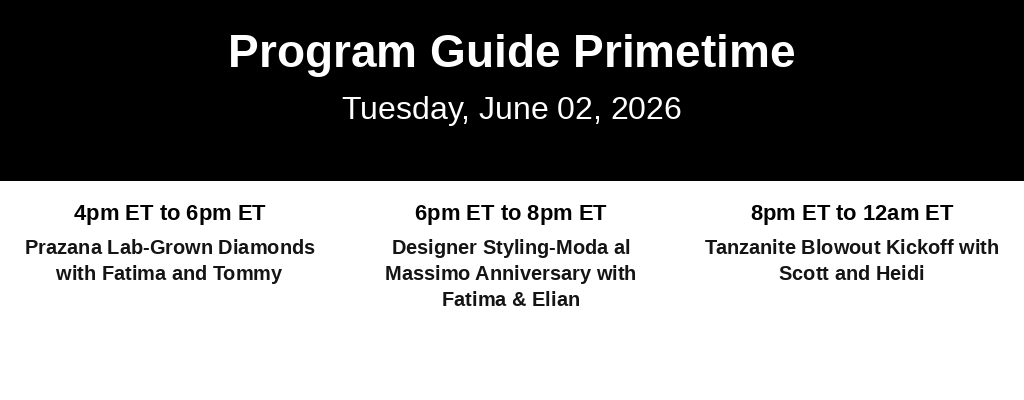 Program Guide Primetime

Tuesday, June 02, 2026

4pm ET to 6pm ET

Prazana Lab-Grown Diamonds with Fatima and Tommy

6pm ET to 8pm ET

Designer Styling-Moda al Massimo Anniversary with Fatima & Elian

8pm ET to 12am ET

Tanzanite Blowout Kickoff with Scott and Heidi